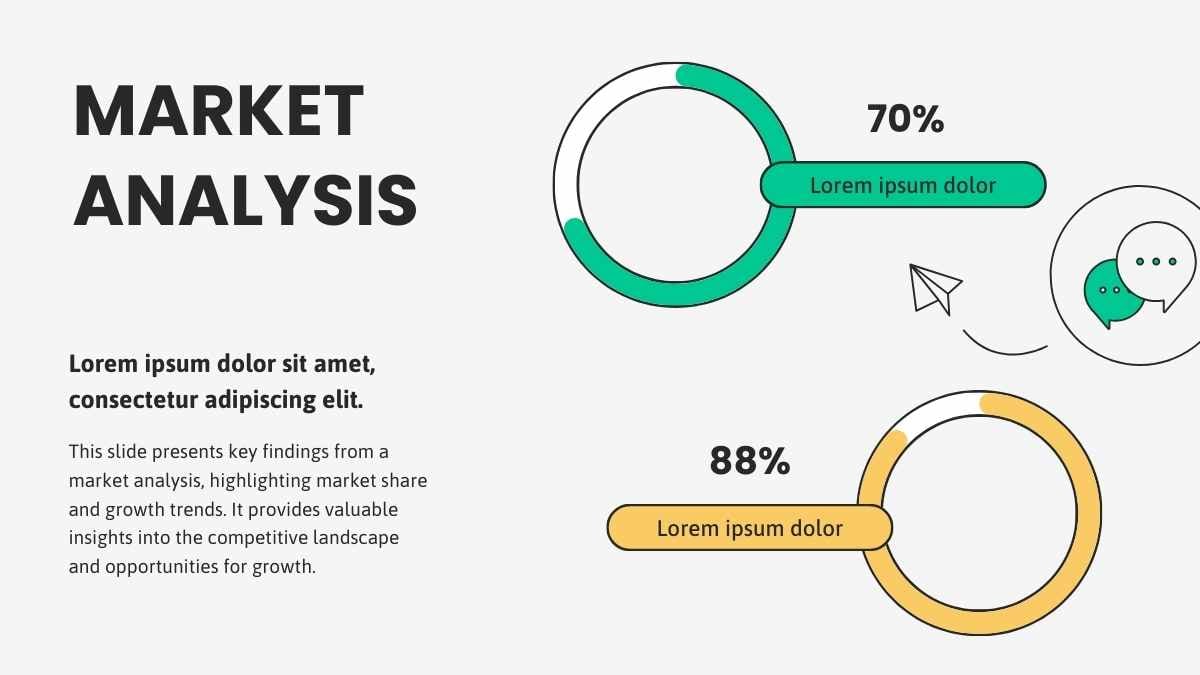 MARKET ANALYSIS

Lorem ipsum dolor sit amet, consectetur adipiscing elit.

This slide presents key findings from a market analysis, highlighting market share and growth trends. It provides valuable insights into the competitive landscape and opportunities for growth.

70%

Lorem ipsum dolor

88%

Lorem ipsum dolor